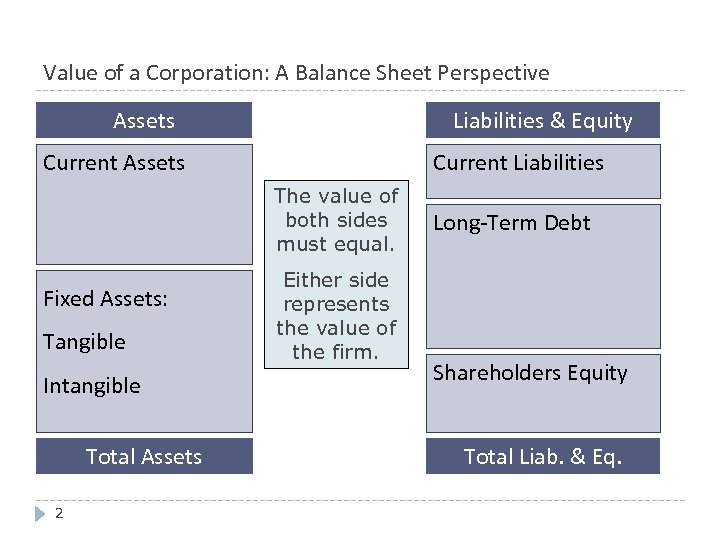 Value of a Corporation: A Balance Sheet Perspective

Assets

Current Assets

Fixed Assets:

Tangible

Intangible

Total Assets

The value of both sides must equal.

Either side represents the value of the firm.

Liabilities & Equity

Current Liabilities

Long-Term Debt

Shareholders Equity

Total Liab. & Eq.

2